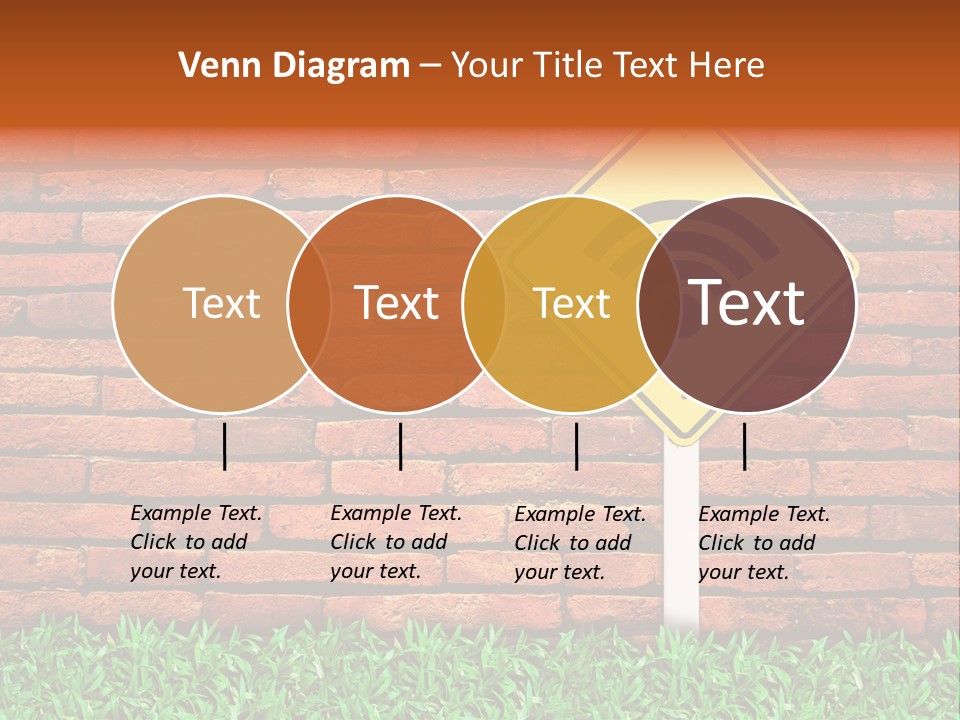 Venn Diagram – Your Title Text Here

Text

Text

Text

Text

Example Text. Click to add your text.

Example Text. Click to add your text.

Example Text. Click to add your text.

Example Text. Click to add your text.